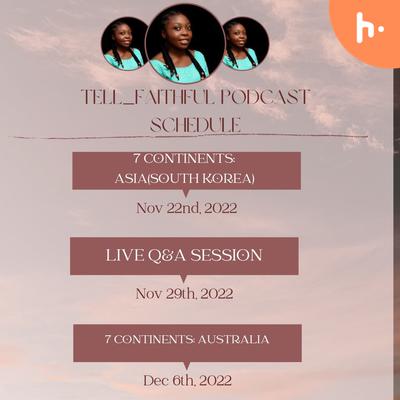 h·

TELL_FAITHFUL PODCAST SCHEDULE

7 CONTINENTS: ASIA(SOUTH KOREA)

Nov 22nd, 2022

LIVE Q&A SESSION

Nov 29th, 2022

7 CONTINENTS: AUSTRALIA

Dec 6th, 2022